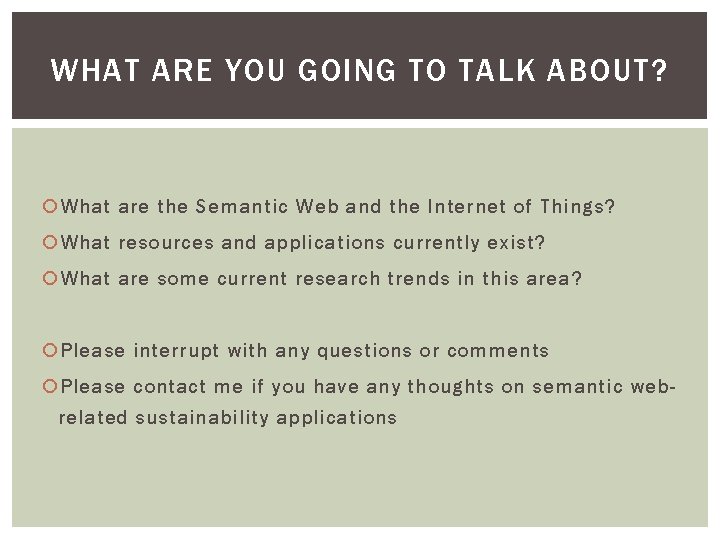 WHAT ARE YOU GOING TO TALK ABOUT?

What are the Semantic Web and the Internet of Things?
What resources and applications currently exist?
What are some current research trends in this area?

Please interrupt with any questions or comments
Please contact me if you have any thoughts on semantic web-related sustainability applications